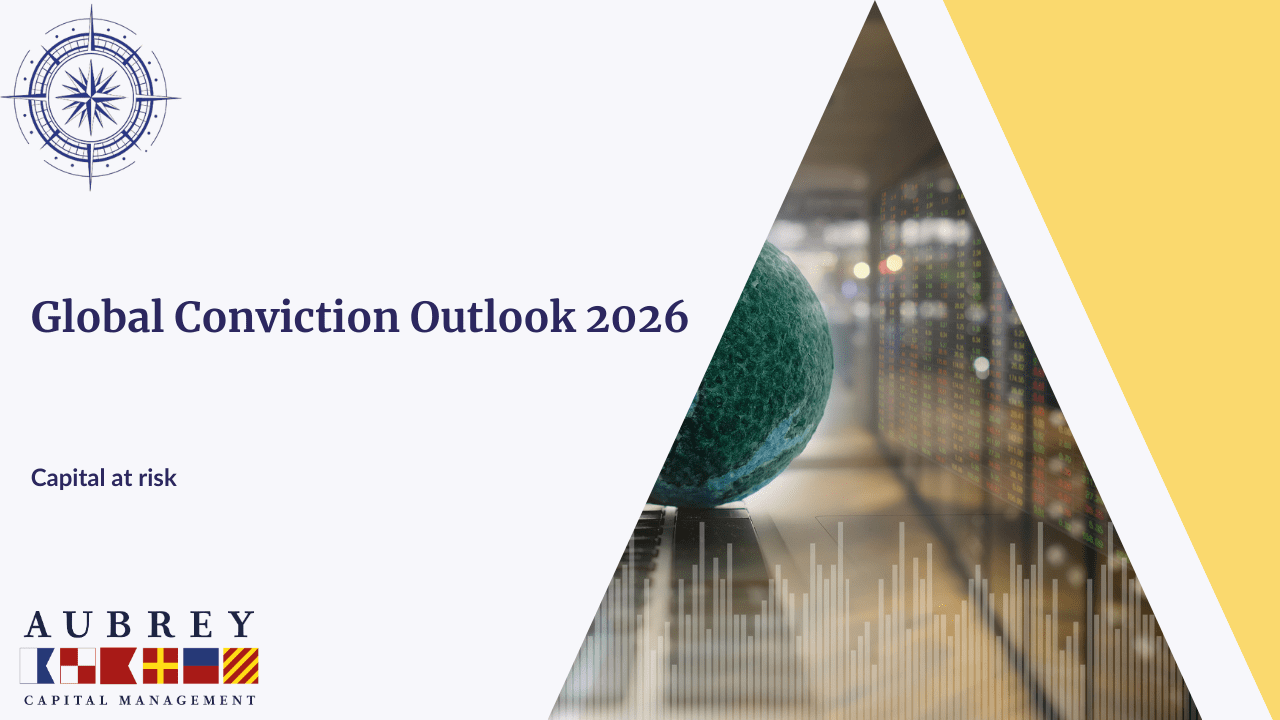 Global Conviction Outlook 2026

Capital at risk

AUBREY
CAPITAL MANAGEMENT